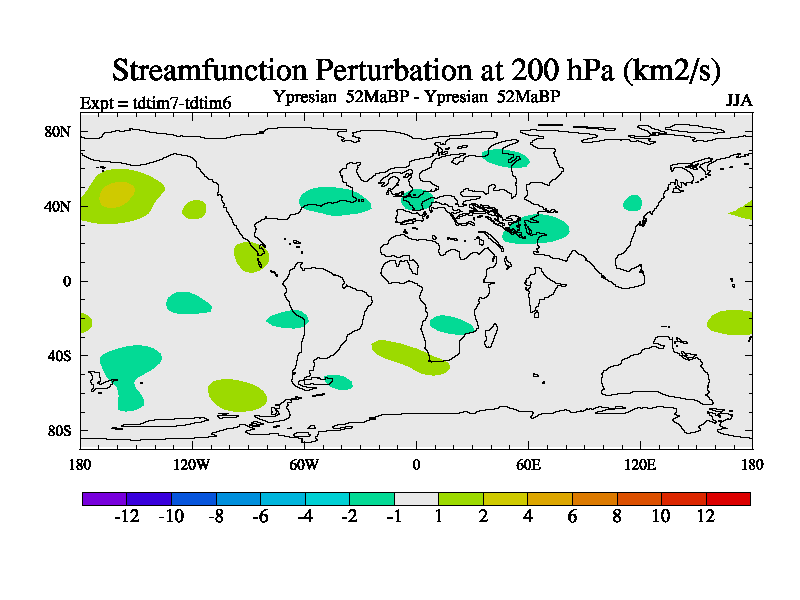 Streamfunction Perturbation at 200 hPa (km2/s)

Expt = tdtim7-tdtim6

Ypresian 52MaBP - Ypresian 52MaBP

JJA

80N
40N
0
40S
80S

180
120W
60W
0
60E
120E
180

-12 -10 -8 -6 -4 -2 -1 1 2 4 6 8 10 12